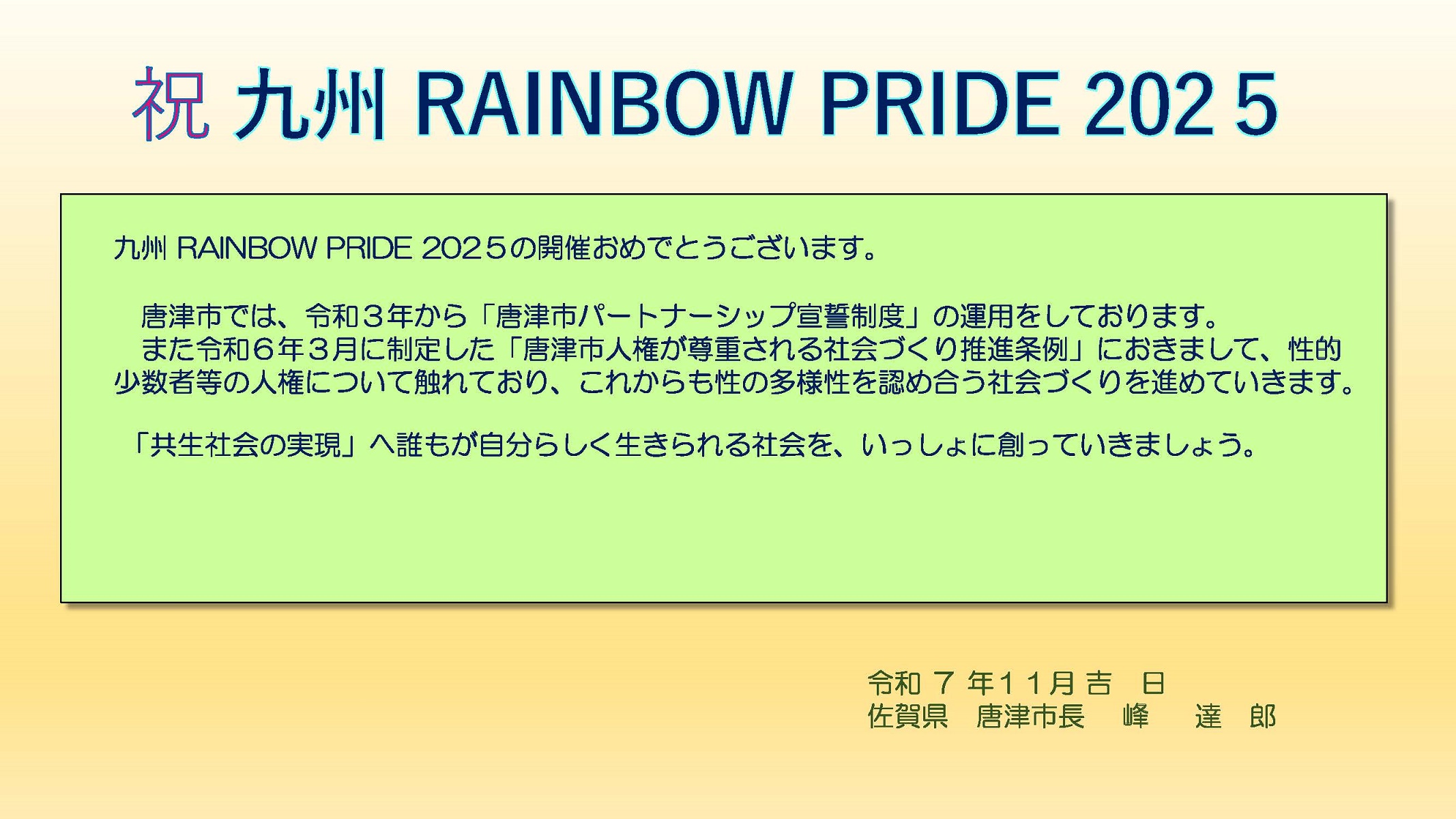 祝 九州 RAINBOW PRIDE 2025

九州 RAINBOW PRIDE 2025の開催おめでとうございます。

唐津市では、令和３年から「唐津市パートナーシップ宣誓制度」の運用をしております。
また令和６年３月に制定した「唐津市人権が尊重される社会づくり推進条例」におきまして、性的少数者等の人権について触れており、これからも性の多様性を認め合う社会づくりを進めていきます。

「共生社会の実現」へ誰もが自分らしく生きられる社会を、いっしょに創っていきましょう。

令和 ７ 年１１月 吉　日
佐賀県　唐津市長　 峰　 達　郎